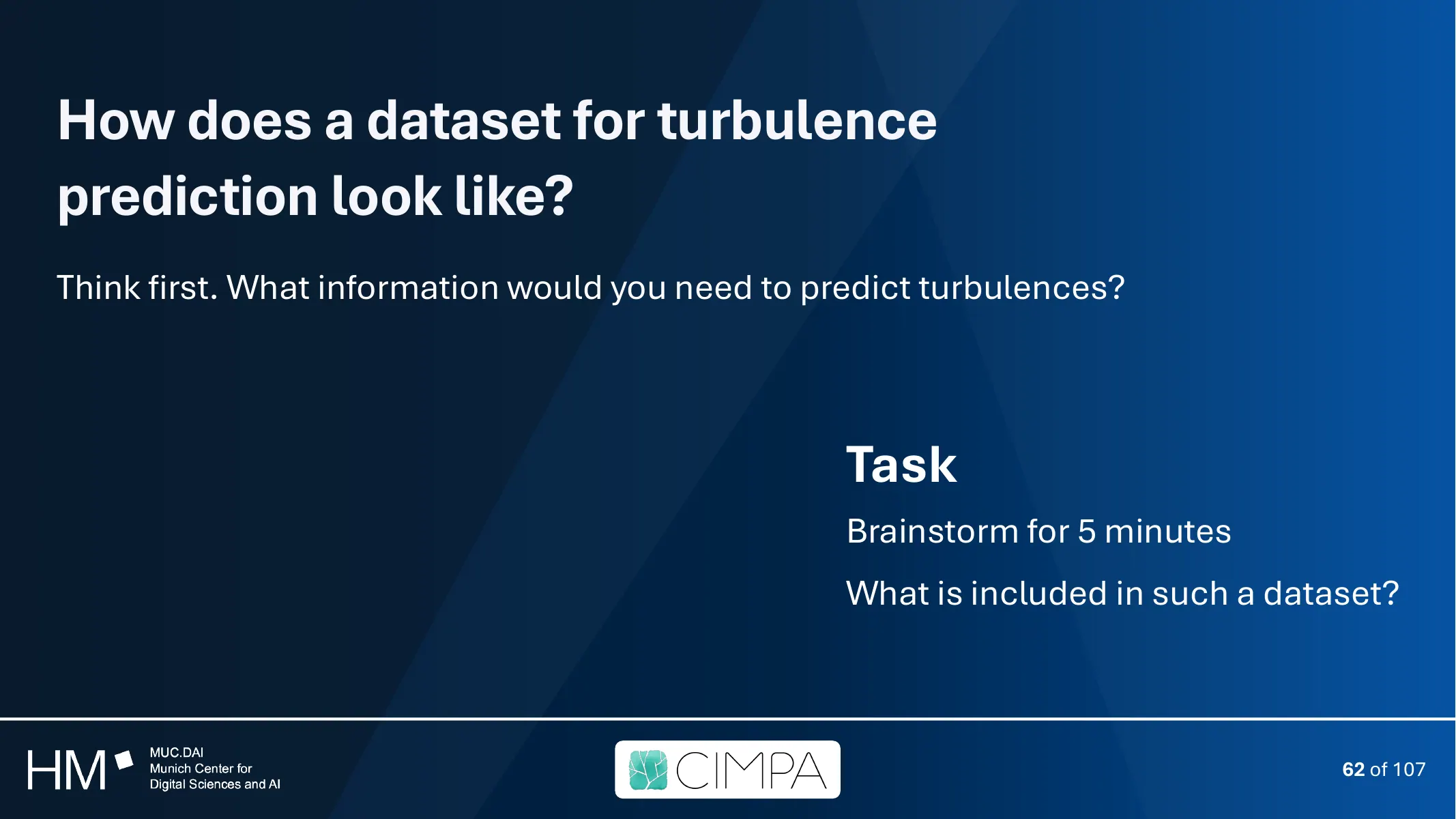 How does a dataset for turbulence prediction look like?

Think first. What information would you need to predict turbulences?

Task

Brainstorm for 5 minutes

What is included in such a dataset?

HM MUC.DAI Munich Center for Digital Sciences and AI

CIMPA

62 of 107